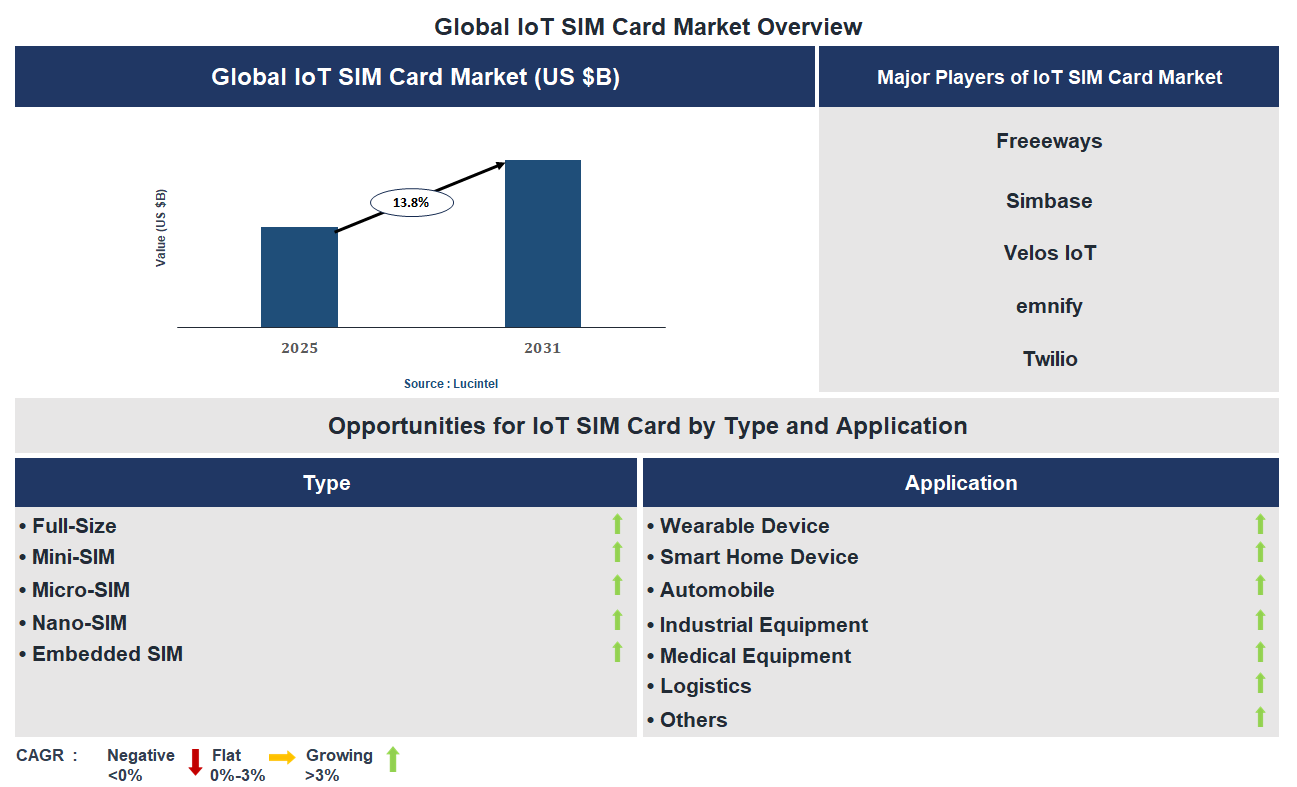 Global IoT SIM Card Market Overview

Global IoT SIM Card Market (US $B)

Value (US $B)

13.8%

2025

2031

Source : Lucintel

Major Players of IoT SIM Card Market

Freeeways

Simbase

Velos IoT

emnify

Twilio

Opportunities for IoT SIM Card by Type and Application

Type

• Full-Size
• Mini-SIM
• Micro-SIM
• Nano-SIM
• Embedded SIM

Application

• Wearable Device
• Smart Home Device
• Automobile
• Industrial Equipment
• Medical Equipment
• Logistics
• Others

CAGR : Negative <0% Flat 0%-3% Growing >3%